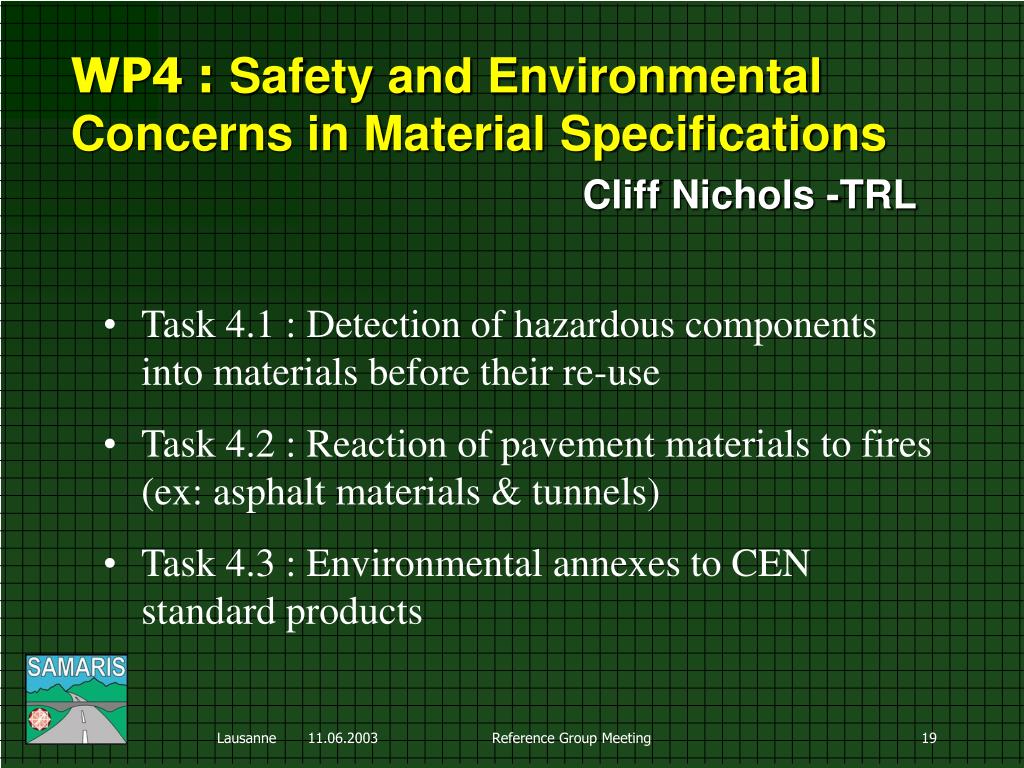 WP4 : Safety and Environmental Concerns in Material Specifications

Cliff Nichols -TRL

• Task 4.1 : Detection of hazardous components into materials before their re-use

• Task 4.2 : Reaction of pavement materials to fires (ex: asphalt materials & tunnels)

• Task 4.3 : Environmental annexes to CEN standard products

SAMARIS

Lausanne 11.06.2003 Reference Group Meeting 19